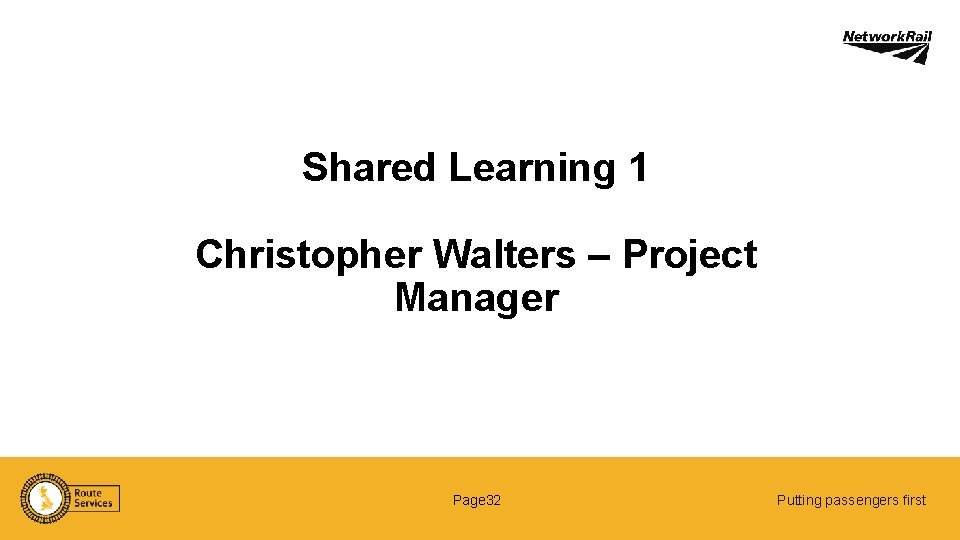 NetworkRail

Shared Learning 1

Christopher Walters – Project Manager

Route Services

Page32

Putting passengers first